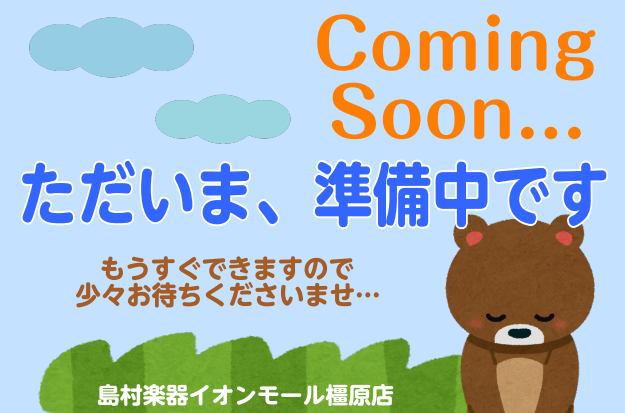 Coming Soon...

ただいま、準備中です

もうすぐできますので
少々お待ちくださいませ…

島村楽器イオンモール橿原店